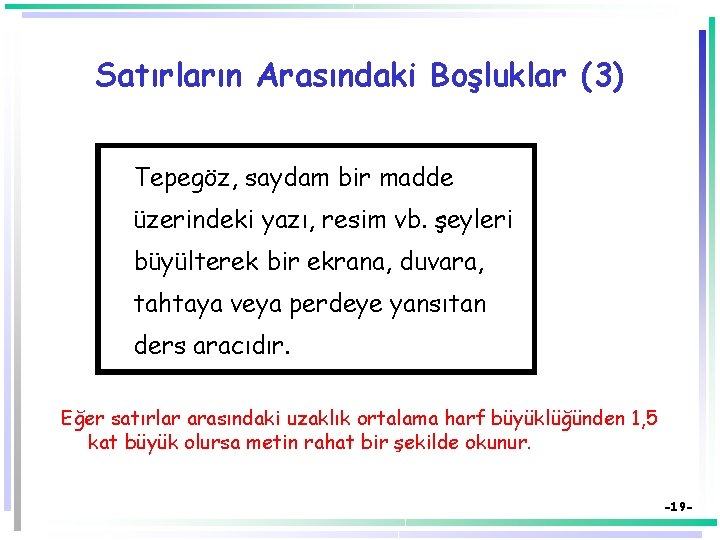 Satırların Arasındaki Boşluklar (3)

Tepegöz, saydam bir madde üzerindeki yazı, resim vb. şeyleri büyülterek bir ekrana, duvara, tahtaya veya perdeye yansıtan ders aracıdır.

Eğer satırlar arasındaki uzaklık ortalama harf büyüklüğünden 1,5 kat büyük olursa metin rahat bir şekilde okunur.

-19-